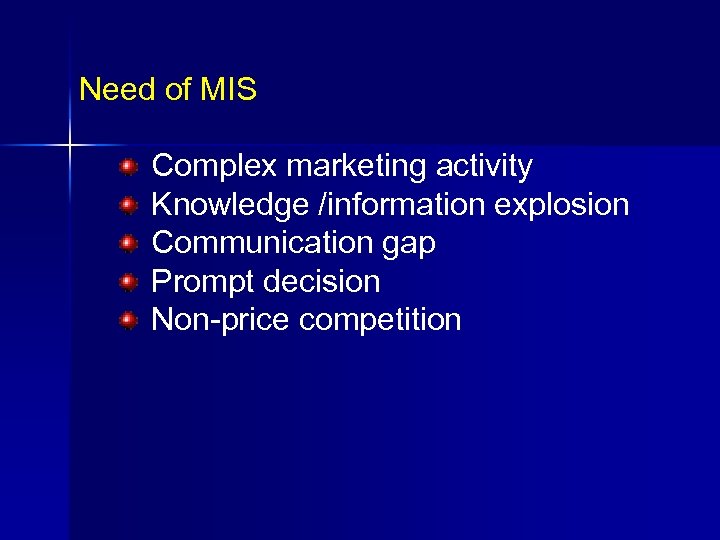 Need of MIS

- Complex marketing activity
- Knowledge /information explosion
- Communication gap
- Prompt decision
- Non-price competition